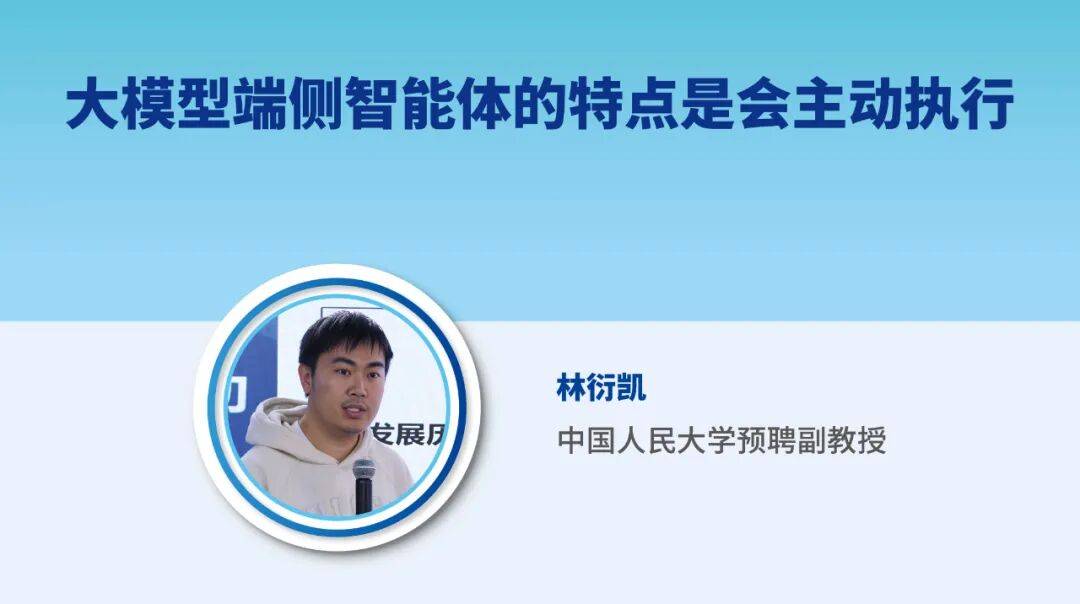 大模型端侧智能体的特点是会主动执行

发展历

林衍凯

中国人民大学预聘副教授